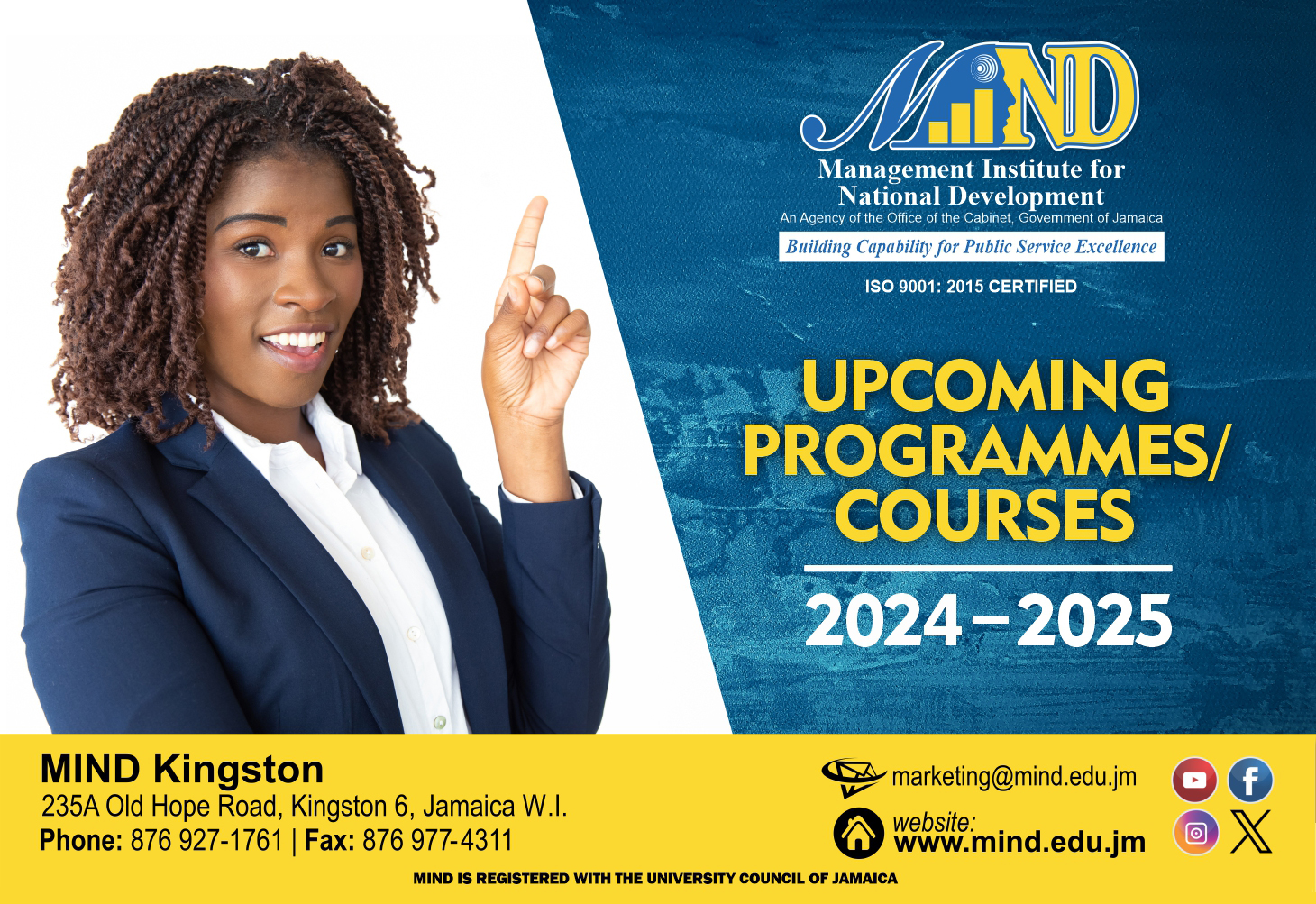 MIND

Management Institute for National Development

An Agency of the Office of the Cabinet, Government of Jamaica

Building Capability for Public Service Excellence

ISO 9001: 2015 CERTIFIED

UPCOMING PROGRAMMES/ COURSES

2024 – 2025

MIND Kingston

235A Old Hope Road, Kingston 6, Jamaica W.I.

Phone: 876 927-1761 | Fax: 876 977-4311

marketing@mind.edu.jm

website: www.mind.edu.jm

MIND IS REGISTERED WITH THE UNIVERSITY COUNCIL OF JAMAICA